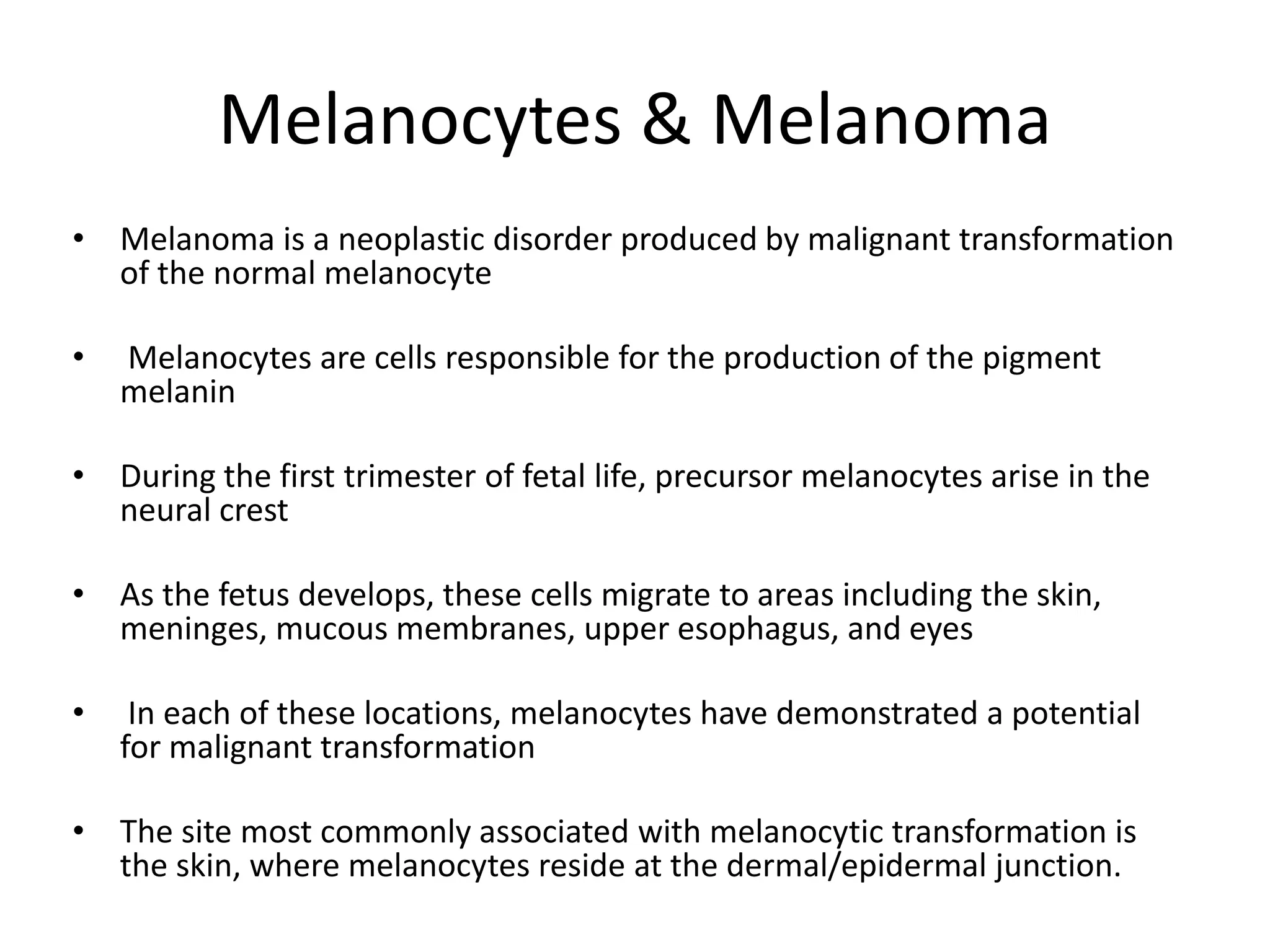 Melanocytes & Melanoma

• Melanoma is a neoplastic disorder produced by malignant transformation of the normal melanocyte

• Melanocytes are cells responsible for the production of the pigment melanin

• During the first trimester of fetal life, precursor melanocytes arise in the neural crest

• As the fetus develops, these cells migrate to areas including the skin, meninges, mucous membranes, upper esophagus, and eyes

• In each of these locations, melanocytes have demonstrated a potential for malignant transformation

• The site most commonly associated with melanocytic transformation is the skin, where melanocytes reside at the dermal/epidermal junction.